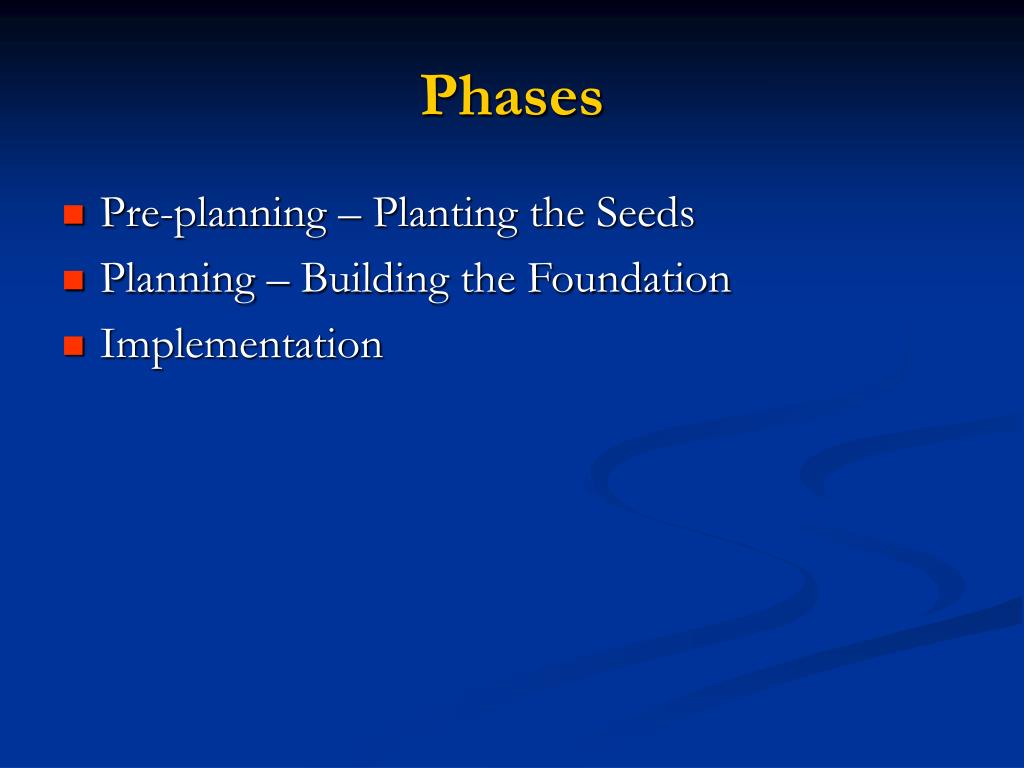 Phases

- Pre-planning – Planting the Seeds
- Planning – Building the Foundation
- Implementation